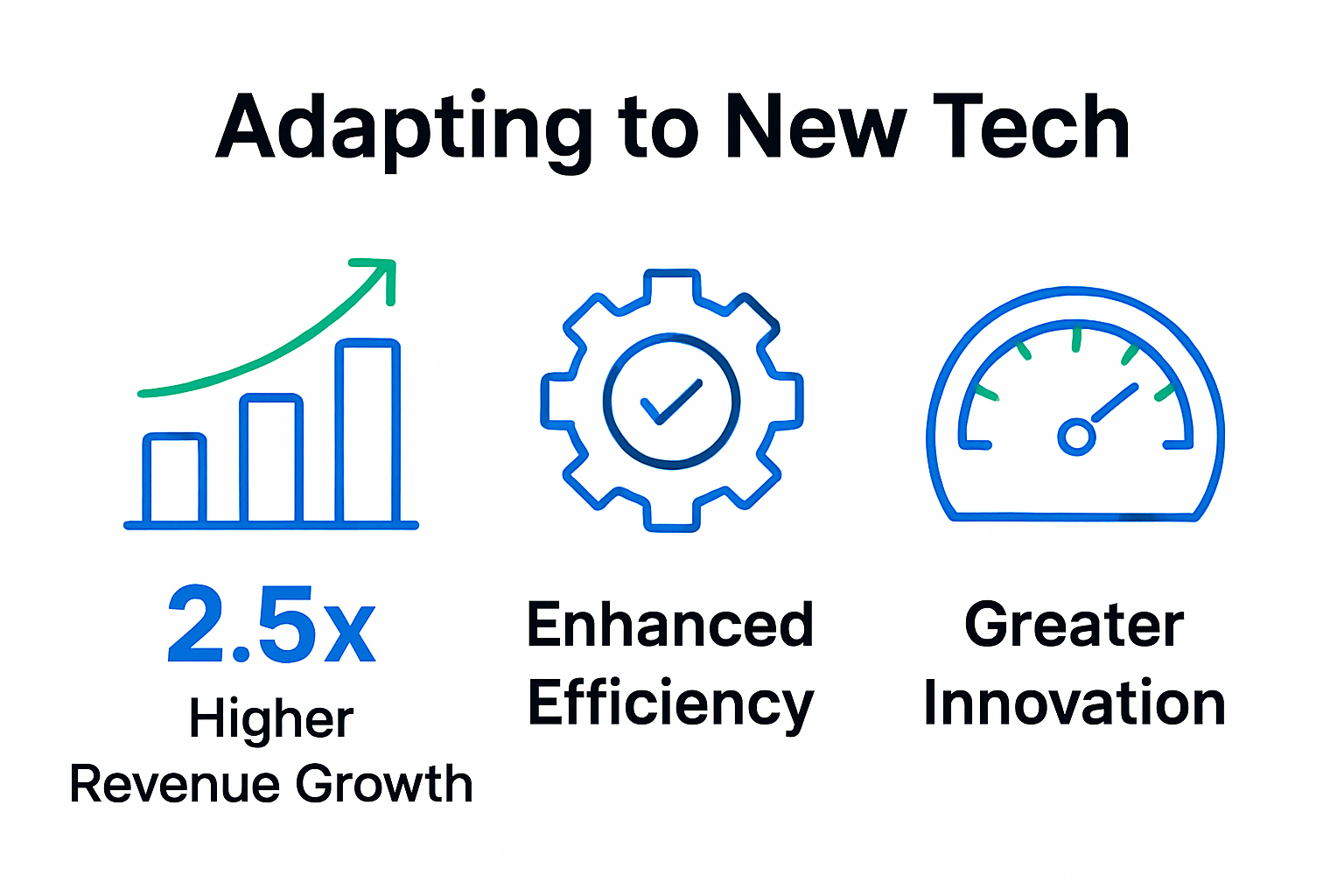 Adapting to New Tech

2.5x
Higher
Revenue Growth

Enhanced
Efficiency

Greater
Innovation